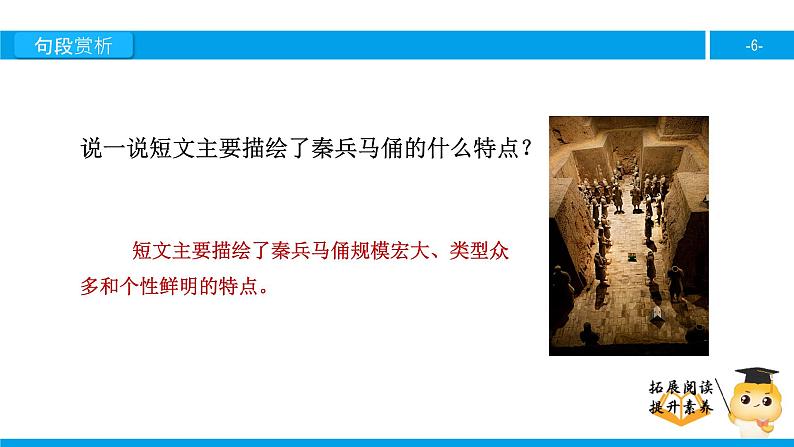 句段赏析

-6-

说一说短文主要描绘了秦兵马俑的什么特点？

短文主要描绘了秦兵马俑规模宏大、类型众多和个性鲜明的特点。

拓展阅读
提升素养